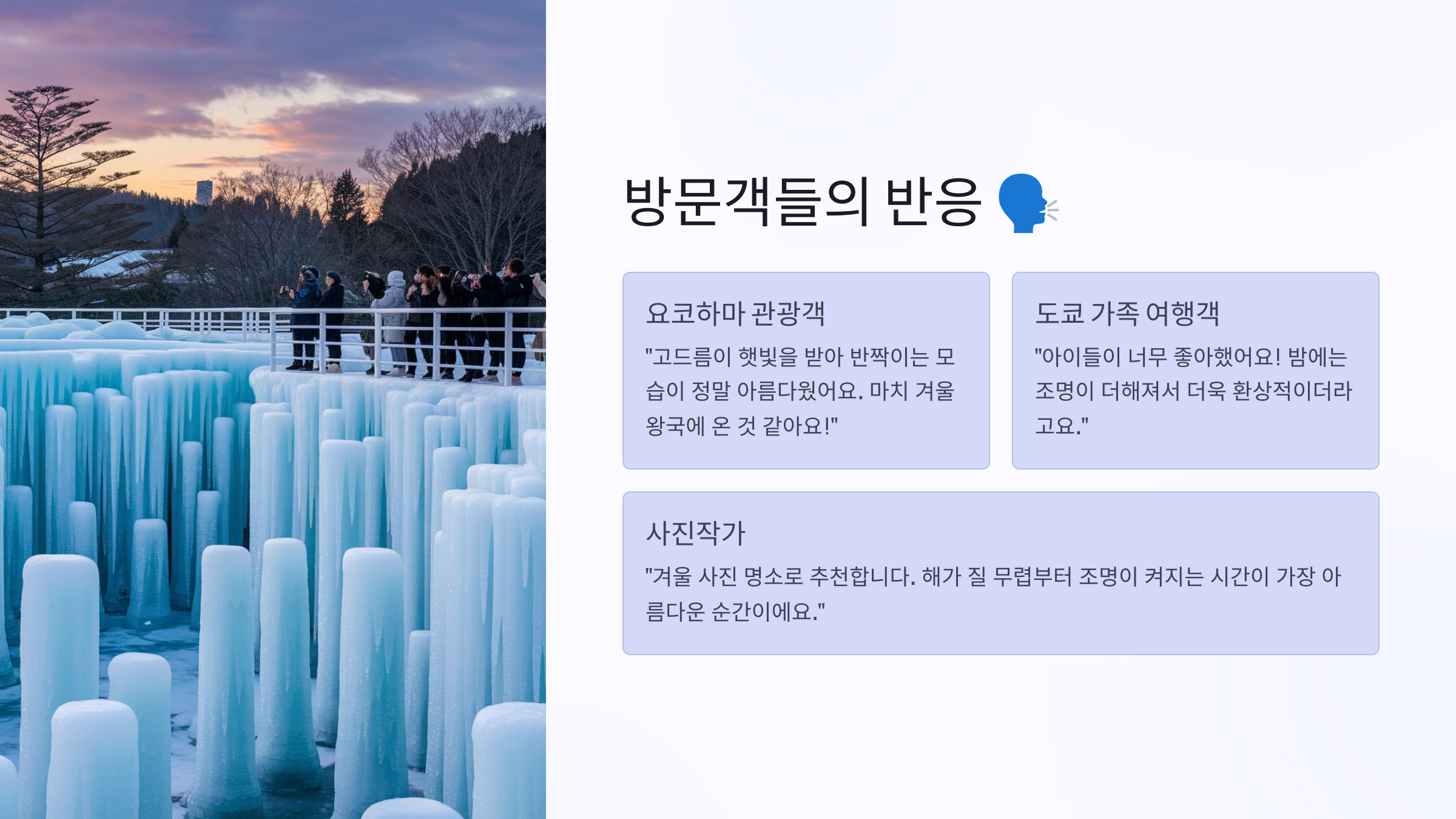 방문객들의 반응 🗣️

요코하마 관광객

"고드름이 햇빛을 받아 반짝이는 모습이 정말 아름다웠어요. 마치 겨울 왕국에 온 것 같아요!"

도쿄 가족 여행객

"아이들이 너무 좋아했어요! 밤에는 조명이 더해져서 더욱 환상적이더라고요."

사진작가

"겨울 사진 명소로 추천합니다. 해가 질 무렵부터 조명이 켜지는 시간이 가장 아름다운 순간이에요."